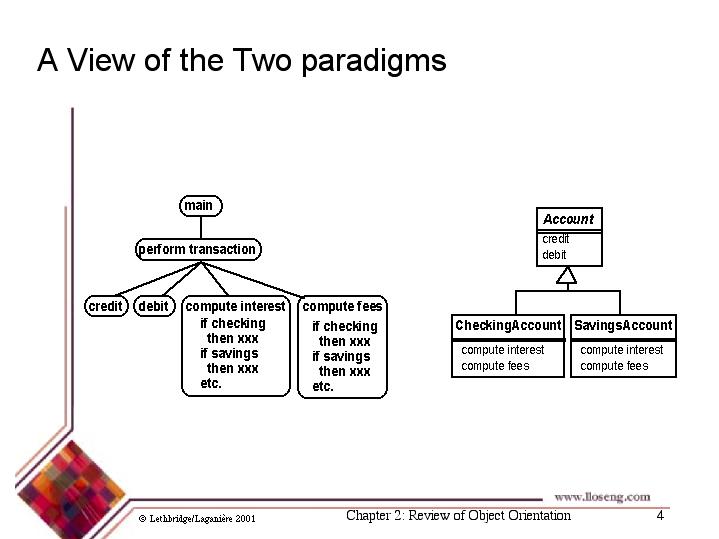 A View of the Two paradigms

main

perform transaction

credit

debit

compute interest
if checking
then xxx
if savings
then xxx
etc.

compute fees
if checking
then xxx
if savings
then xxx
etc.

Account
credit
debit

CheckingAccount
compute interest
compute fees

SavingsAccount
compute interest
compute fees

www.lloseng.com

© Lethbridge/Laganière 2001

Chapter 2: Review of Object Orientation

4